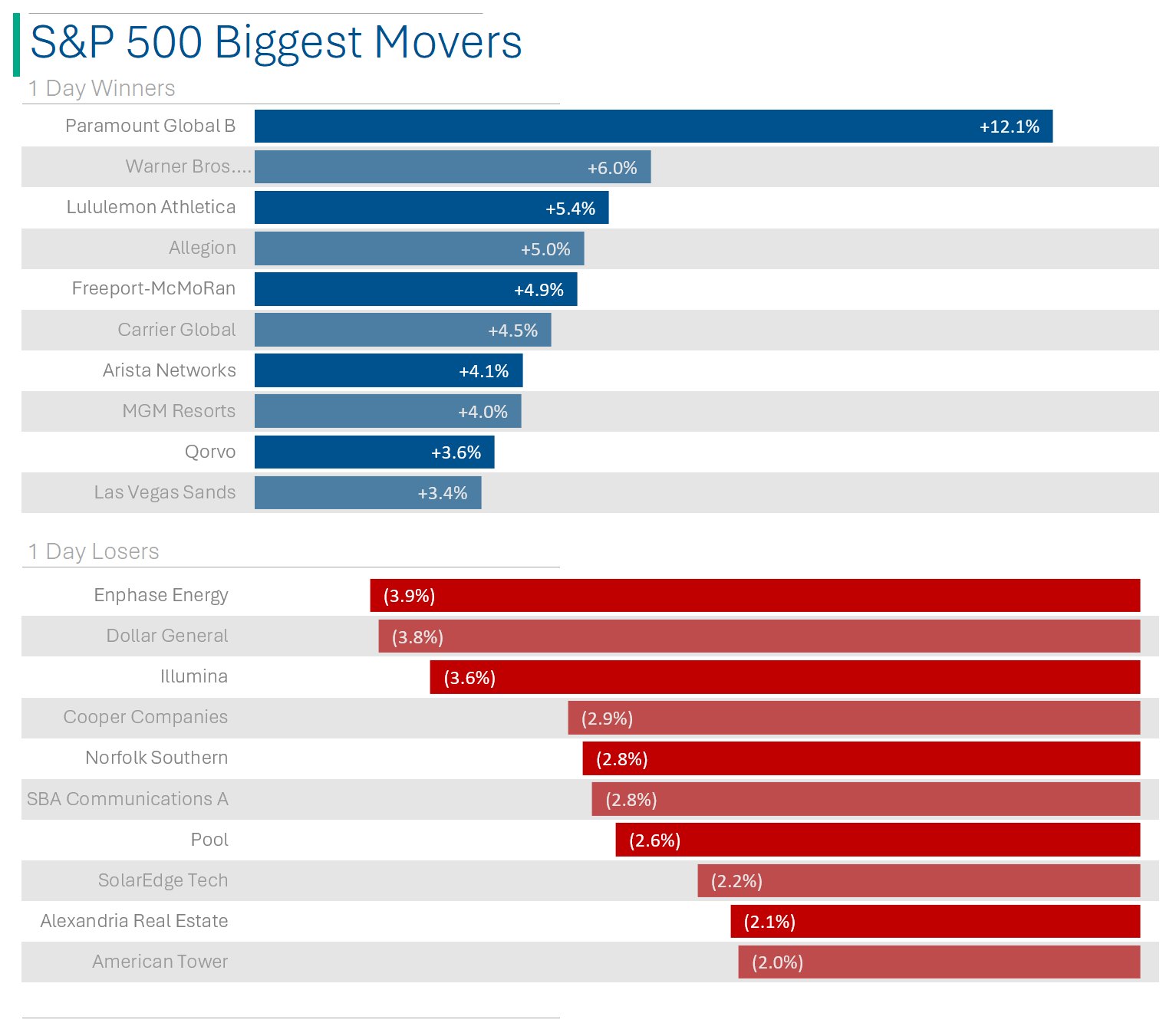 S&P 500 Biggest Movers

1 Day Winners

Paramount Global B +12.1%
Warner Bros.... +6.0%
Lululemon Athletica +5.4%
Allegion +5.0%
Freeport-McMoRan +4.9%
Carrier Global +4.5%
Arista Networks +4.1%
MGM Resorts +4.0%
Qorvo +3.6%
Las Vegas Sands +3.4%

1 Day Losers

Enphase Energy (3.9%)
Dollar General (3.8%)
Illumina (3.6%)
Cooper Companies (2.9%)
Norfolk Southern (2.8%)
SBA Communications A (2.8%)
Pool (2.6%)
SolarEdge Tech (2.2%)
Alexandria Real Estate (2.1%)
American Tower (2.0%)